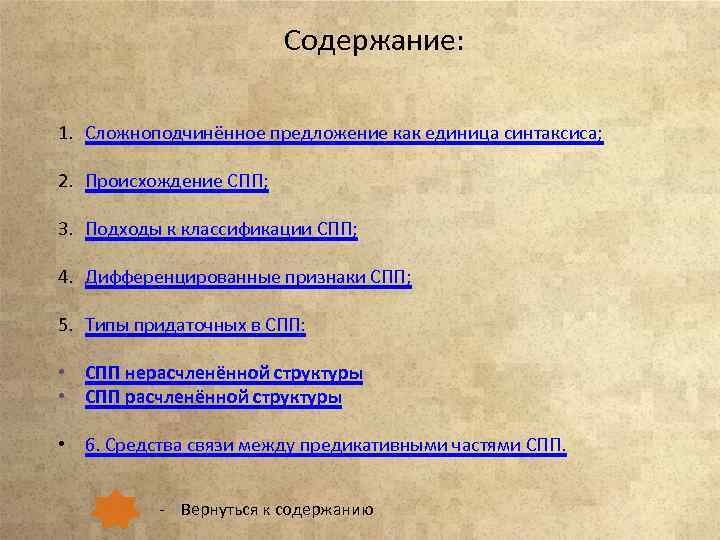 Содержание:

1. Сложноподчинённое предложение как единица синтаксиса;

2. Происхождение СПП;

3. Подходы к классификации СПП;

4. Дифференцированные признаки СПП;

5. Типы придаточных в СПП:

• СПП нерасчленённой структуры
• СПП расчленённой структуры

• 6. Средства связи между предикативными частями СПП.

- Вернуться к содержанию